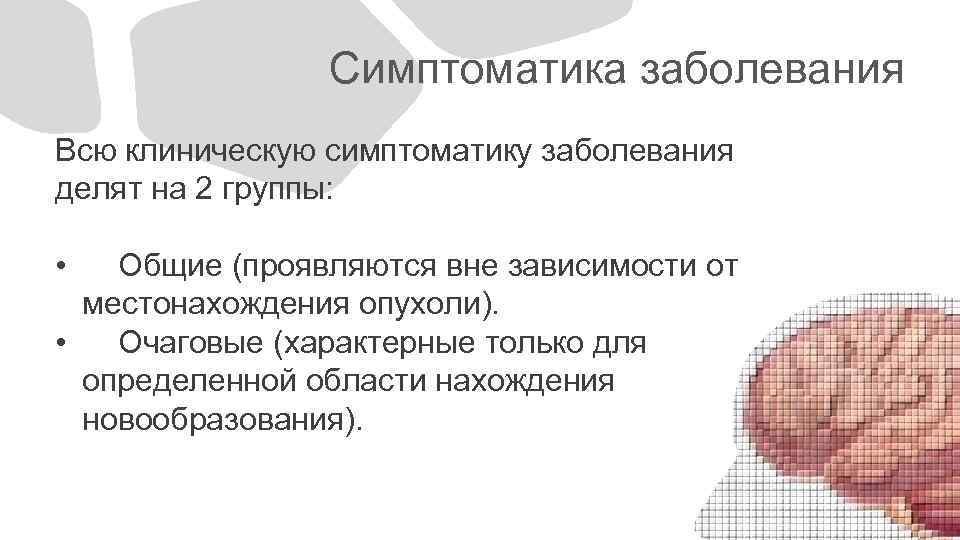 Симптоматика заболевания

Всю клиническую симптоматику заболевания делят на 2 группы:

• Общие (проявляются вне зависимости от местонахождения опухоли).
• Очаговые (характерные только для определенной области нахождения новообразования).